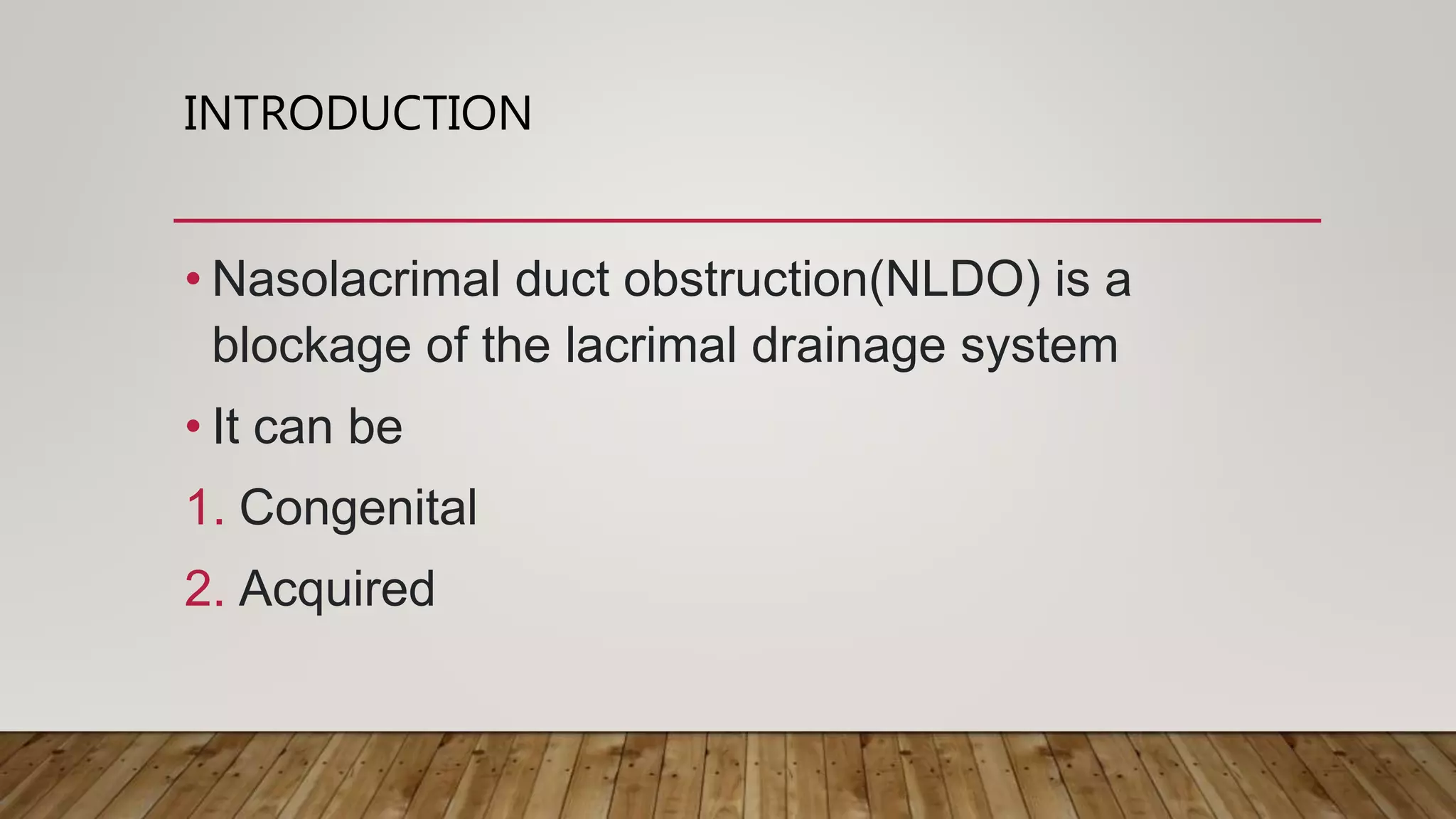 INTRODUCTION

• Nasolacrimal duct obstruction(NLDO) is a blockage of the lacrimal drainage system

• It can be

1. Congenital

2. Acquired